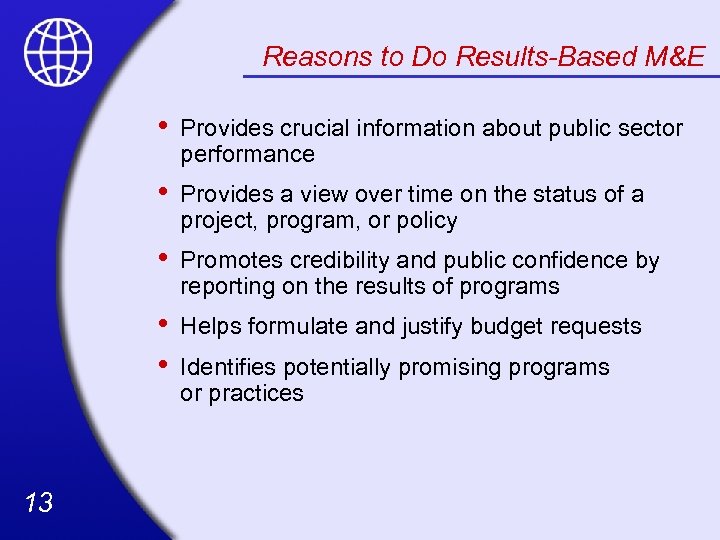 Reasons to Do Results-Based M&E

• Provides crucial information about public sector performance

• Provides a view over time on the status of a project, program, or policy

• Promotes credibility and public confidence by reporting on the results of programs

• Helps formulate and justify budget requests

• Identifies potentially promising programs or practices

13